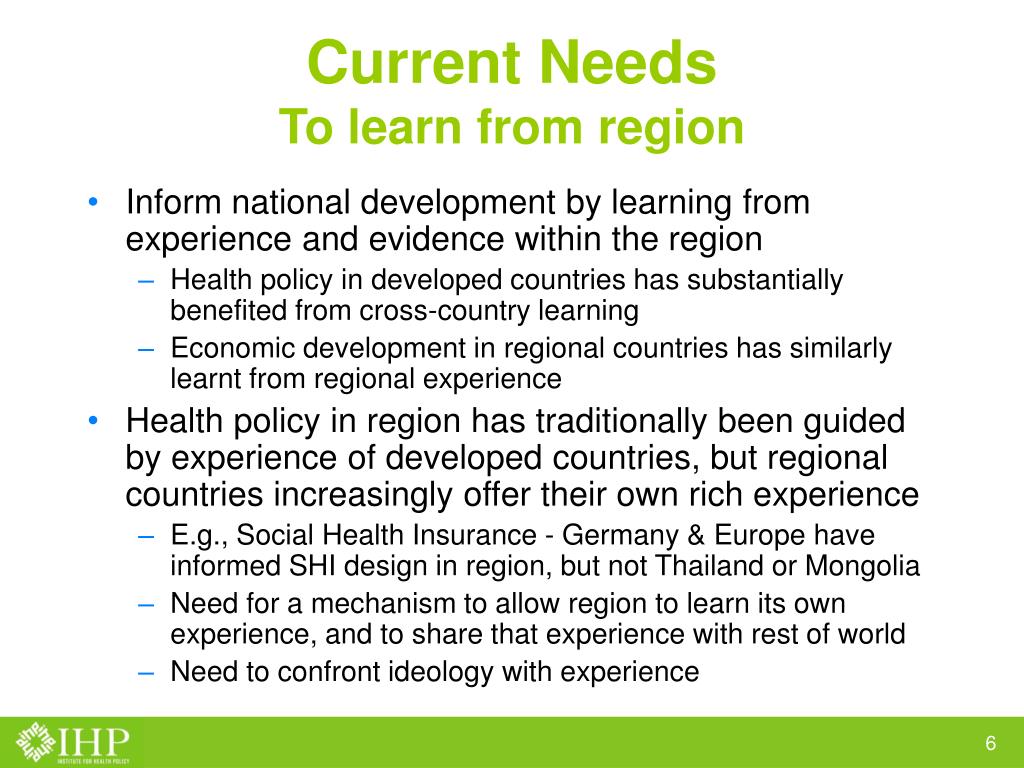 Current Needs
To learn from region

• Inform national development by learning from experience and evidence within the region
– Health policy in developed countries has substantially benefited from cross-country learning
– Economic development in regional countries has similarly learnt from regional experience
• Health policy in region has traditionally been guided by experience of developed countries, but regional countries increasingly offer their own rich experience
– E.g., Social Health Insurance - Germany & Europe have informed SHI design in region, but not Thailand or Mongolia
– Need for a mechanism to allow region to learn its own experience, and to share that experience with rest of world
– Need to confront ideology with experience

IHP
INSTITUTE FOR HEALTH POLICY

6